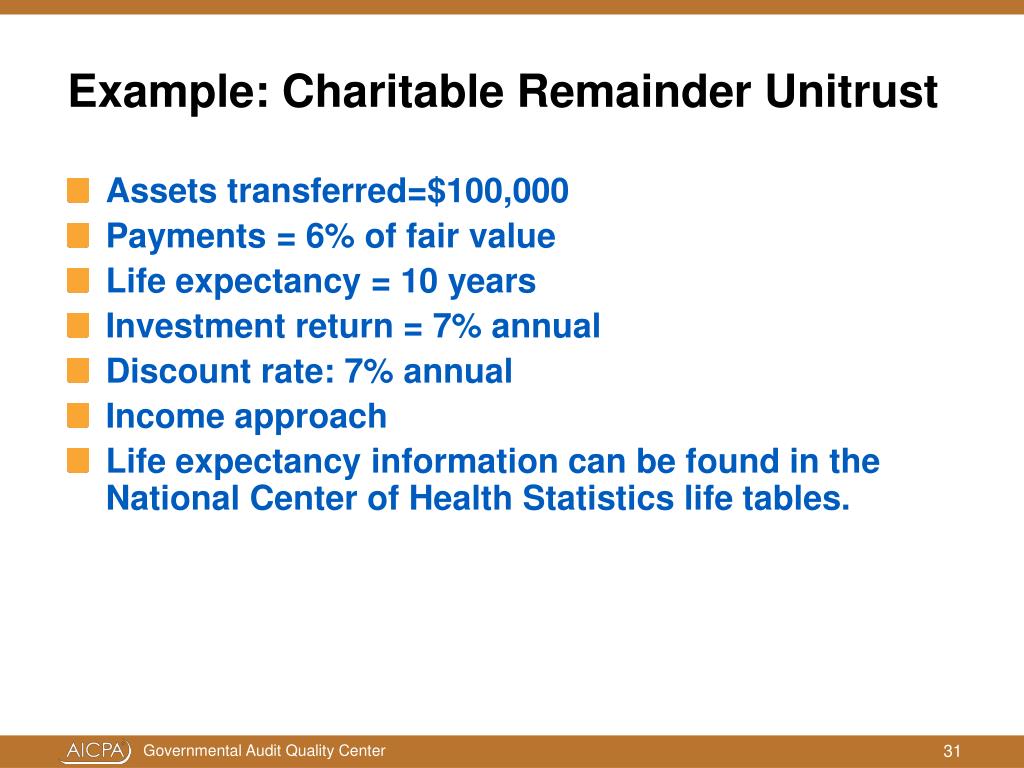 Example: Charitable Remainder Unitrust

Assets transferred=\$100,000
Payments = 6% of fair value
Life expectancy = 10 years
Investment return = 7% annual
Discount rate: 7% annual
Income approach
Life expectancy information can be found in the National Center of Health Statistics life tables.

AICPA Governmental Audit Quality Center 31